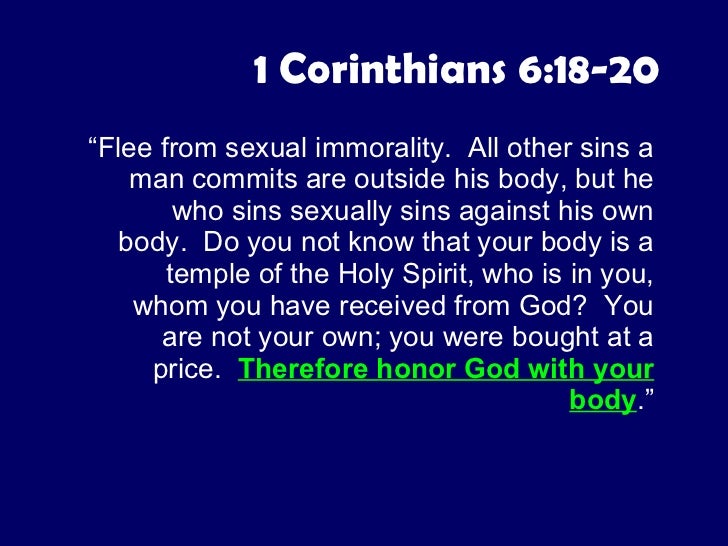 1 Corinthians 6:18-20

“Flee from sexual immorality. All other sins a man commits are outside his body, but he who sins sexually sins against his own body. Do you not know that your body is a temple of the Holy Spirit, who is in you, whom you have received from God? You are not your own; you were bought at a price. Therefore honor God with your body.”